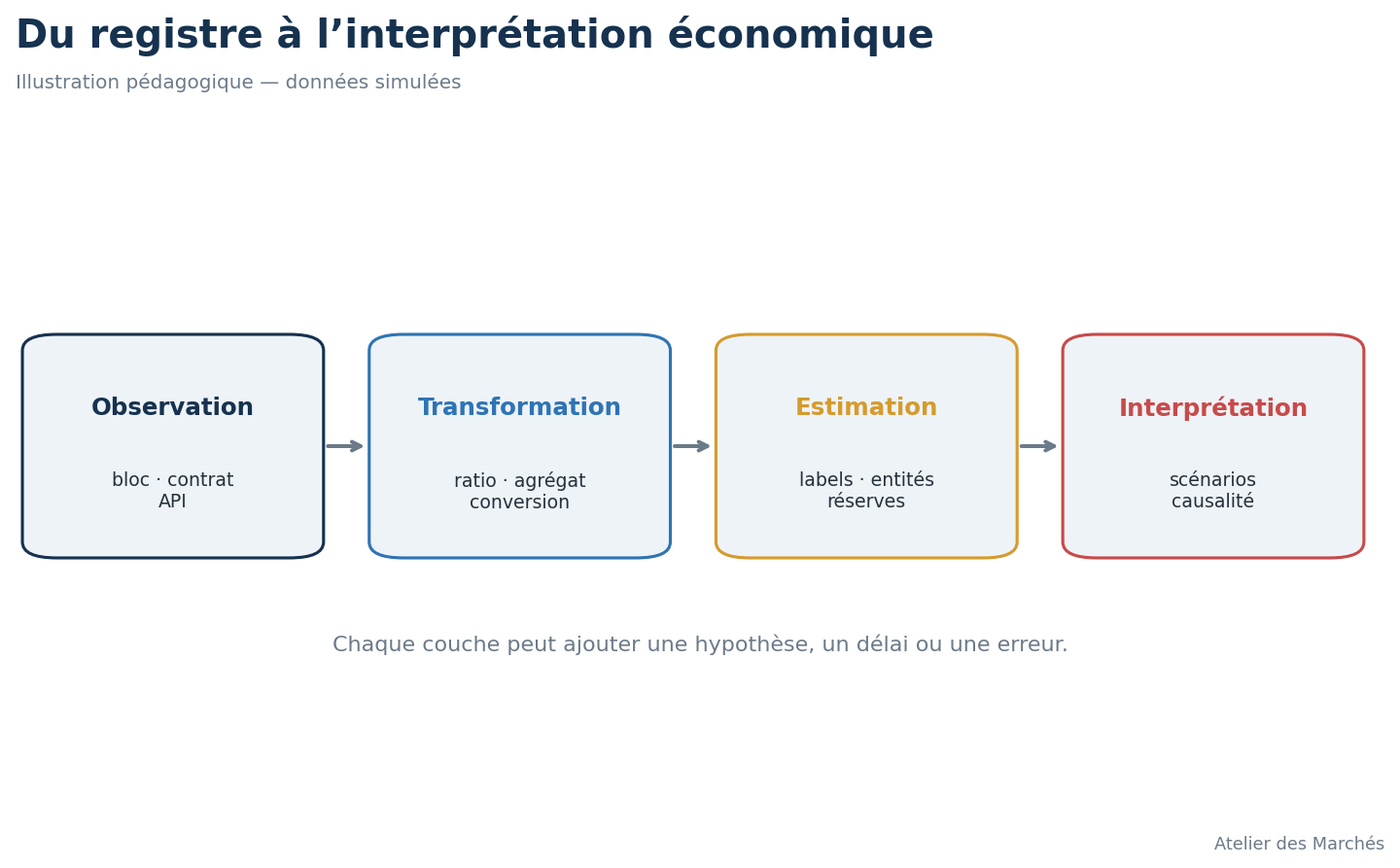 Du registre à l’interprétation économique

Illustration pédagogique — données simulées

Observation

bloc · contrat
API

Transformation

ratio · agrégat
conversion

Estimation

labels · entités
réserves

Interprétation

scénarios
causalité

Chaque couche peut ajouter une hypothèse, un délai ou une erreur.

Atelier des Marchés